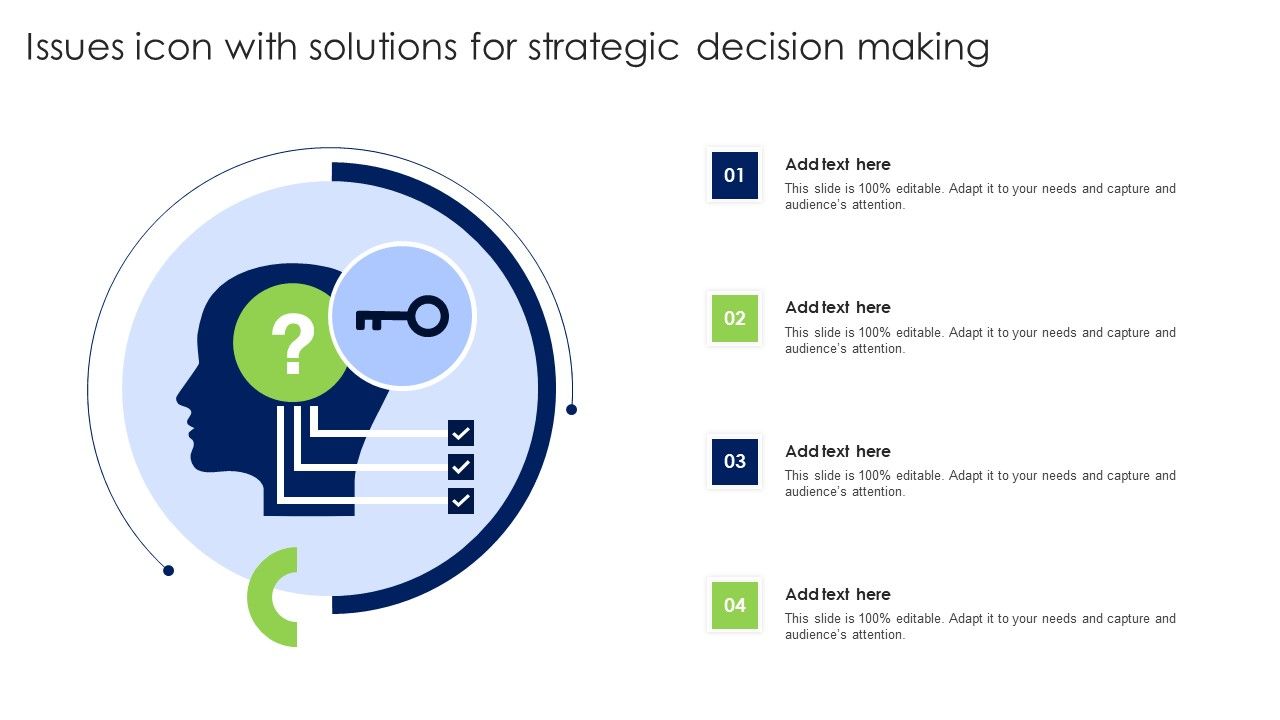 Issues icon with solutions for strategic decision making

?

01

Add text here

This slide is 100% editable. Adapt it to your needs and capture and audience's attention.

02

Add text here

This slide is 100% editable. Adapt it to your needs and capture and audience's attention.

03

Add text here

This slide is 100% editable. Adapt it to your needs and capture and audience's attention.

04

Add text here

This slide is 100% editable. Adapt it to your needs and capture and audience's attention.